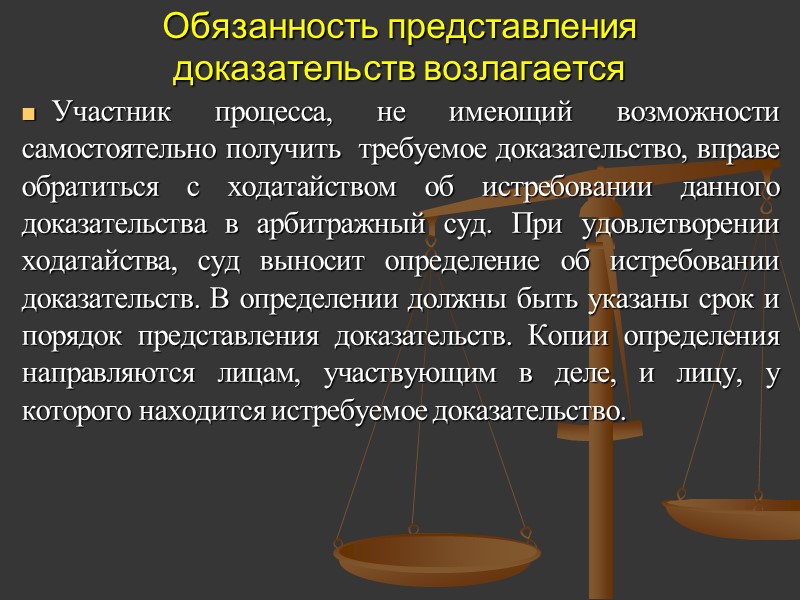 Обязанность представления доказательств возлагается

Участник процесса, не имеющий возможности самостоятельно получить требуемое доказательство, вправе обратиться с ходатайством об истребовании данного доказательства в арбитражный суд. При удовлетворении ходатайства, суд выносит определение об истребовании доказательств. В определении должны быть указаны срок и порядок представления доказательств. Копии определения направляются лицам, участвующим в деле, и лицу, у которого находится истребуемое доказательство.